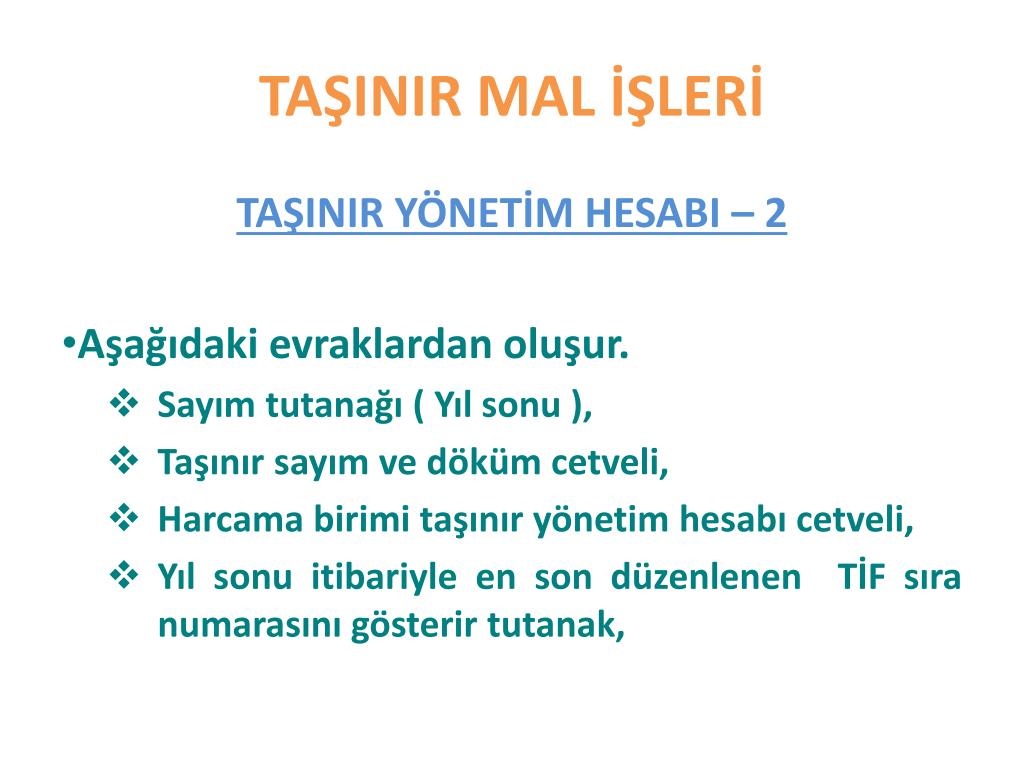 TAŞINIR MAL İŞLERİ

TAŞINIR YÖNETİM HESABI – 2

•Aşağıdaki evraklardan oluşur.
❖ Sayım tutanağı ( Yıl sonu ),
❖ Taşınır sayım ve döküm cetveli,
❖ Harcama birimi taşınır yönetim hesabı cetveli,
❖ Yıl sonu itibariyle en son düzenlenen TİF sıra numarasını gösterir tutanak,